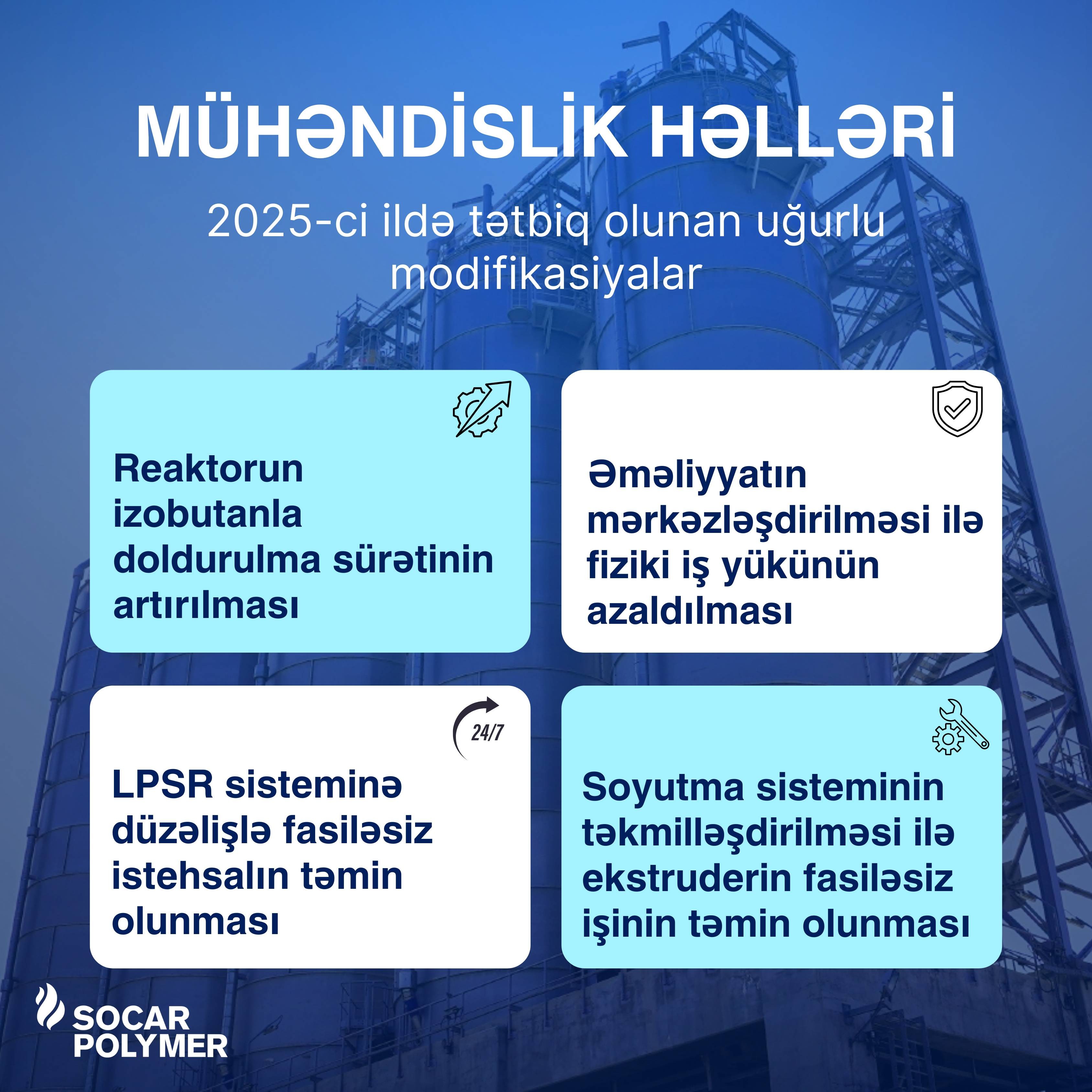 MÜHƏNDİSLİK HƏLLƏRİ

2025-ci ildə tətbiq olunan uğurlu modifikasiyalar

Reaktorun izobutanla doldurulma sürətinin artırılması

Əməliyyatın mərkəzləşdirilməsi ilə fiziki iş yükünün azaldılması

24/7

LPSR sisteminə düzəlişlə fasiləsiz istehsalın təmin olunması

Soyutma sisteminin təkmilləşdirilməsi ilə ekstruderin fasiləsiz işinin təmin olunması

SOCAR POLYMER